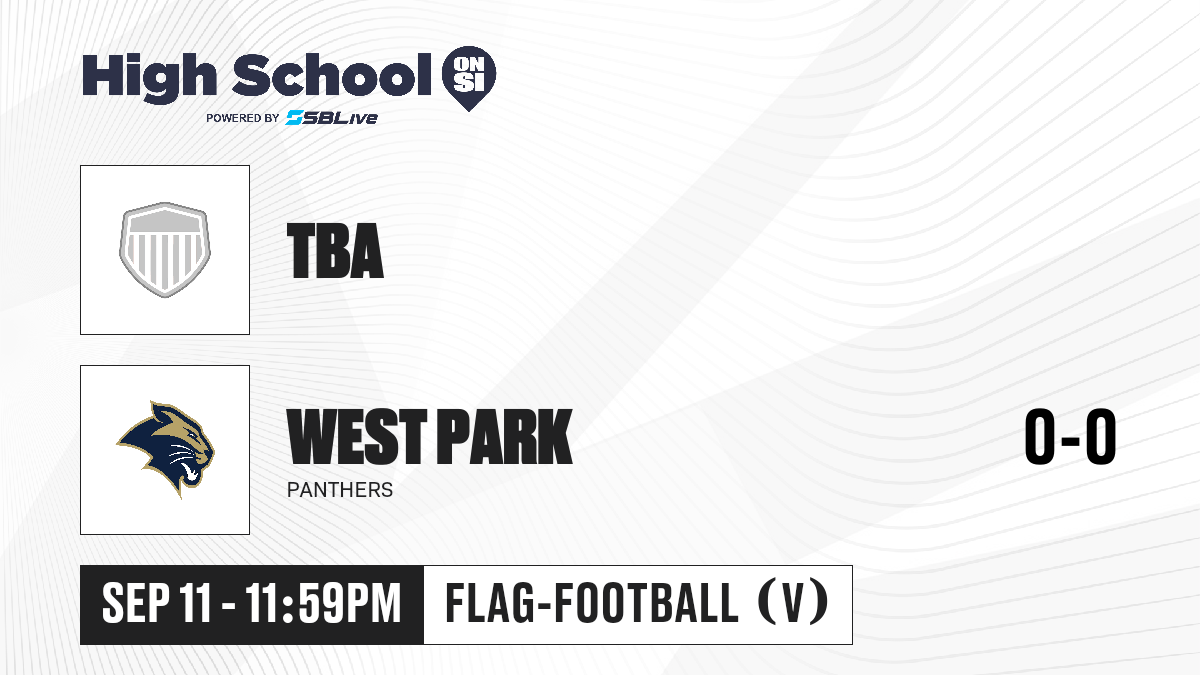 High School ON SI
POWERED BY SBLive

TBA

WEST PARK
PANTHERS

0-0

SEP 11 - 11:59PM
FLAG-FOOTBALL (V)